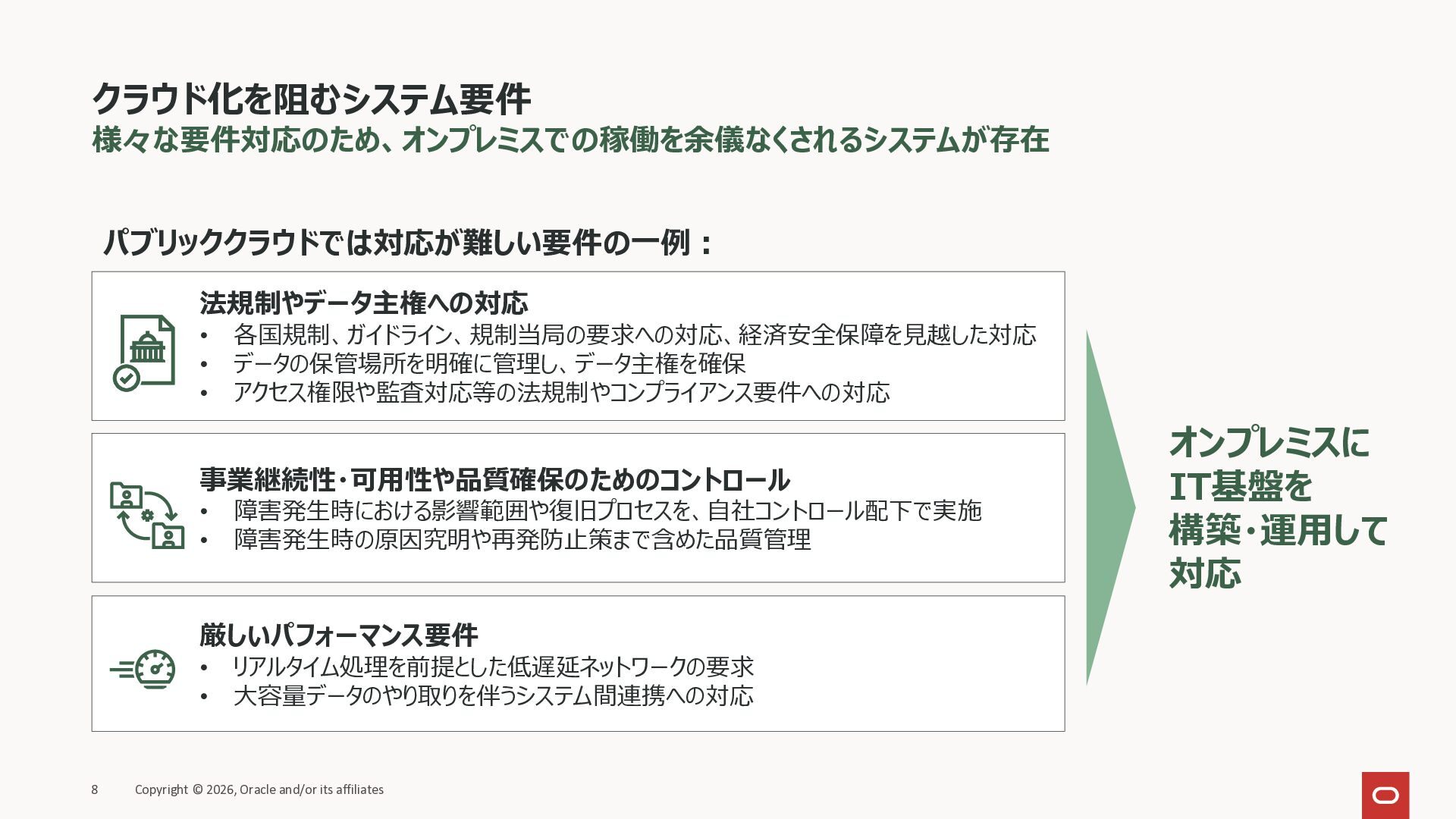 クラウド化を阻むシステム要件
様々な要件対応のため、オンプレミスでの稼働を余儀なくされるシステムが存在

パブリッククラウドでは対応が難しい要件の一例：

法規制やデータ主権への対応
• 各国規制、ガイドライン、規制当局の要求への対応、経済安全保障を見越した対応
• データの保管場所を明確に管理し、データ主権を確保
• アクセス権限や監査対応等の法規制やコンプライアンス要件への対応

事業継続性・可用性や品質確保のためのコントロール
• 障害発生時における影響範囲や復旧プロセスを、自社コントロール配下で実施
• 障害発生時の原因究明や再発防止策まで含めた品質管理

厳しいパフォーマンス要件
• リアルタイム処理を前提とした低遅延ネットワークの要求
• 大容量データのやり取りを伴うシステム間連携への対応

オンプレミスに IT基盤を 構築・運用して 対応

8 Copyright © 2026, Oracle and/or its affiliates